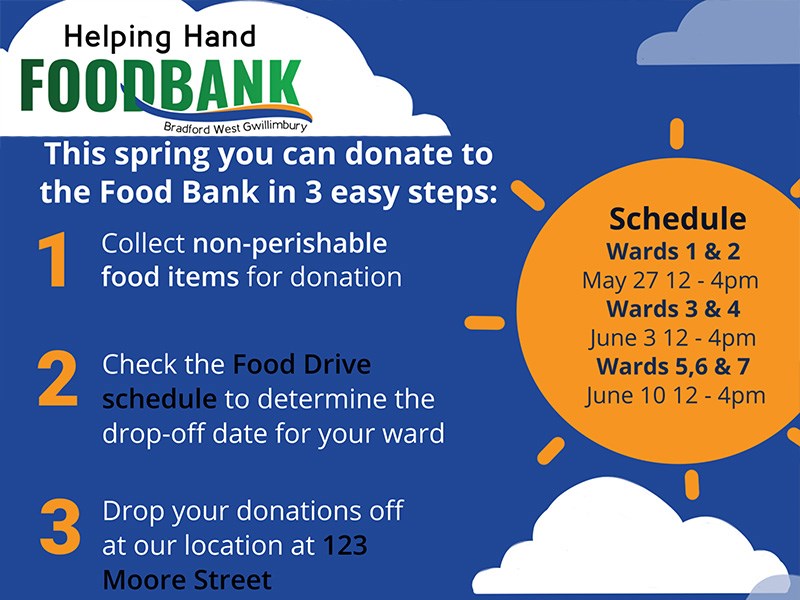 Helping Hand
FOODBANK
Bradford West Gwillimbury

This spring you can donate to the Food Bank in 3 easy steps:

1 Collect non-perishable food items for donation

2 Check the Food Drive schedule to determine the drop-off date for your ward

3 Drop your donations off at our location at 123 Moore Street

Schedule
Wards 1 & 2
May 27 12 - 4pm
Wards 3 & 4
June 3 12 - 4pm
Wards 5,6 & 7
June 10 12 - 4pm